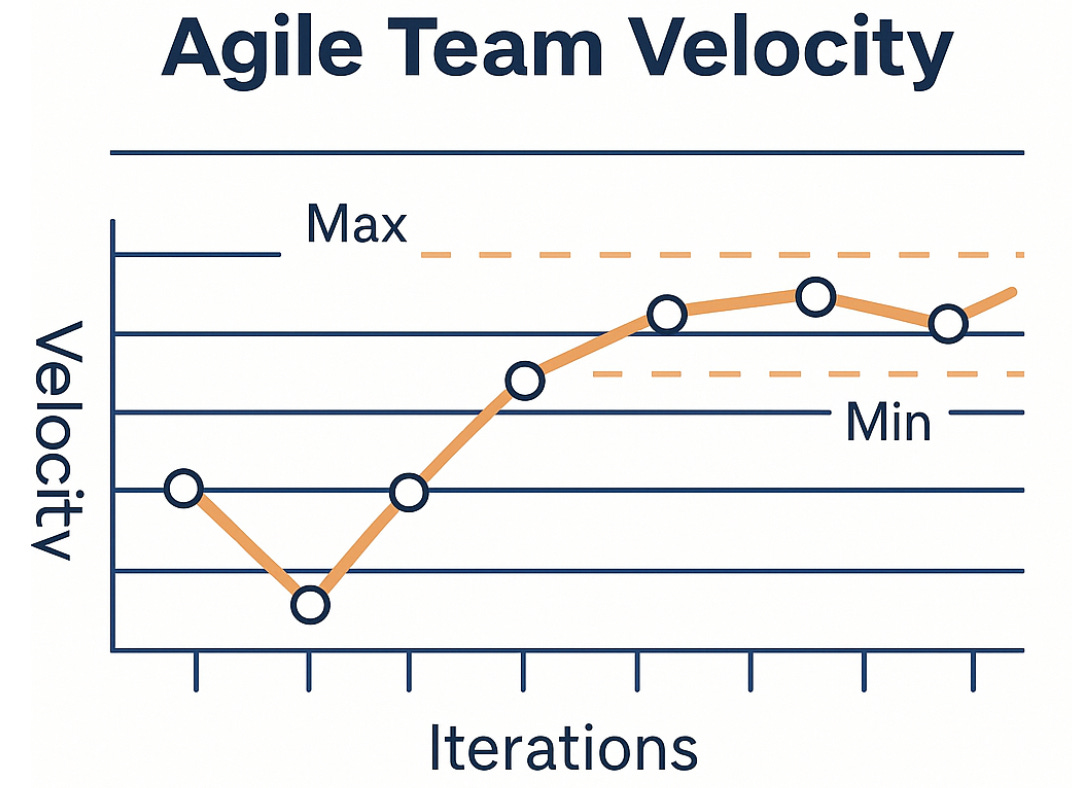 Agile Team Velocity

Max

Min

Velocity

Iterations